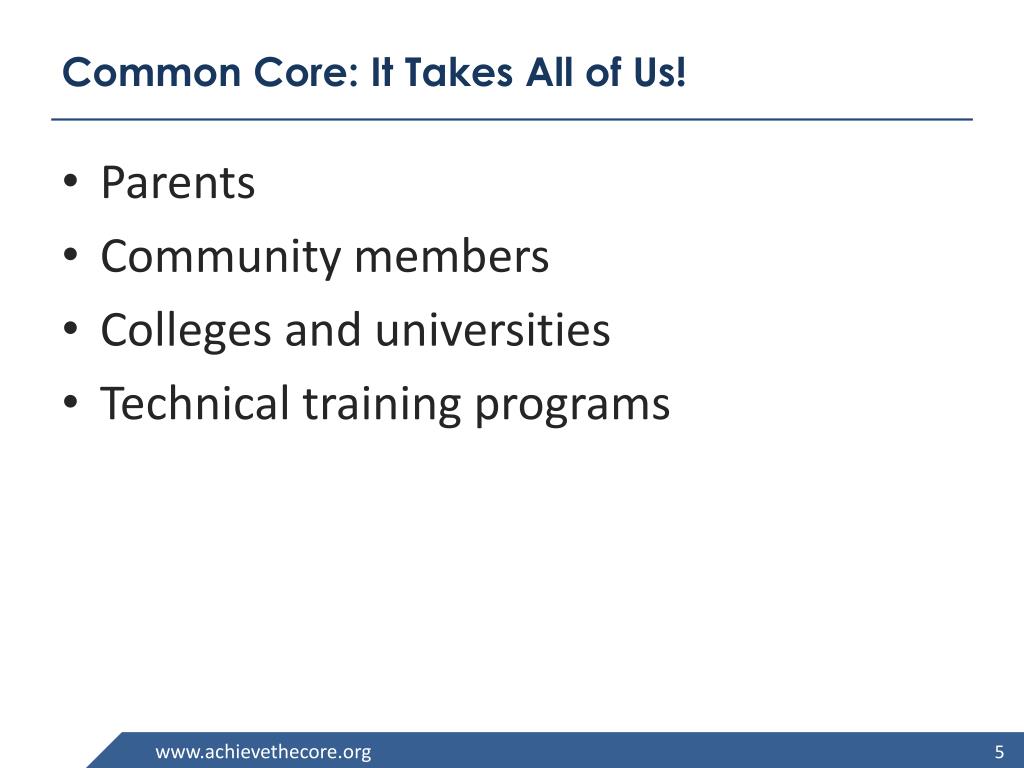 Common Core: It Takes All of Us!

• Parents
• Community members
• Colleges and universities
• Technical training programs

www.achievethecore.org

5